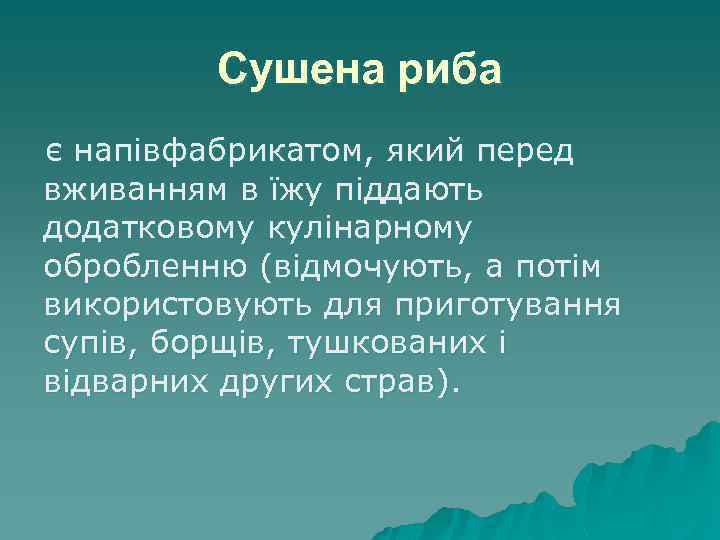 Сушена риба

є напівфабрикатом, який перед вживанням в їжу піддають додатковому кулінарному обробленню (відмочують, а потім використовують для приготування супів, борщів, тушкованих і відварних других страв).